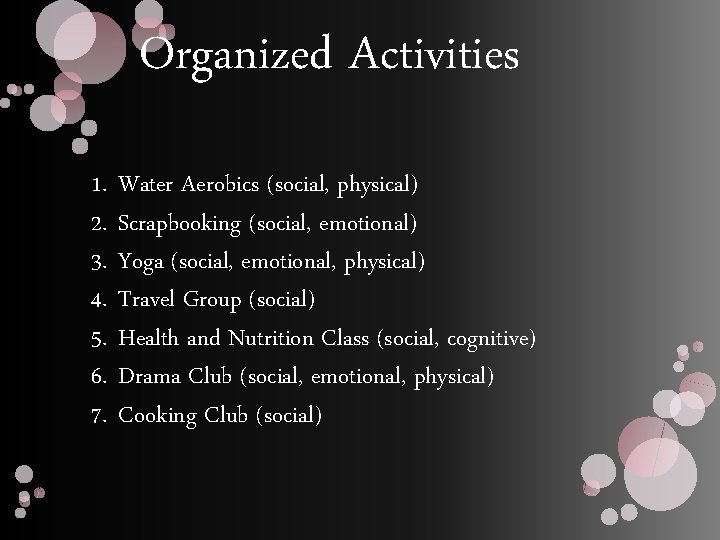 Organized Activities

1. Water Aerobics (social, physical)
2. Scrapbooking (social, emotional)
3. Yoga (social, emotional, physical)
4. Travel Group (social)
5. Health and Nutrition Class (social, cognitive)
6. Drama Club (social, emotional, physical)
7. Cooking Club (social)